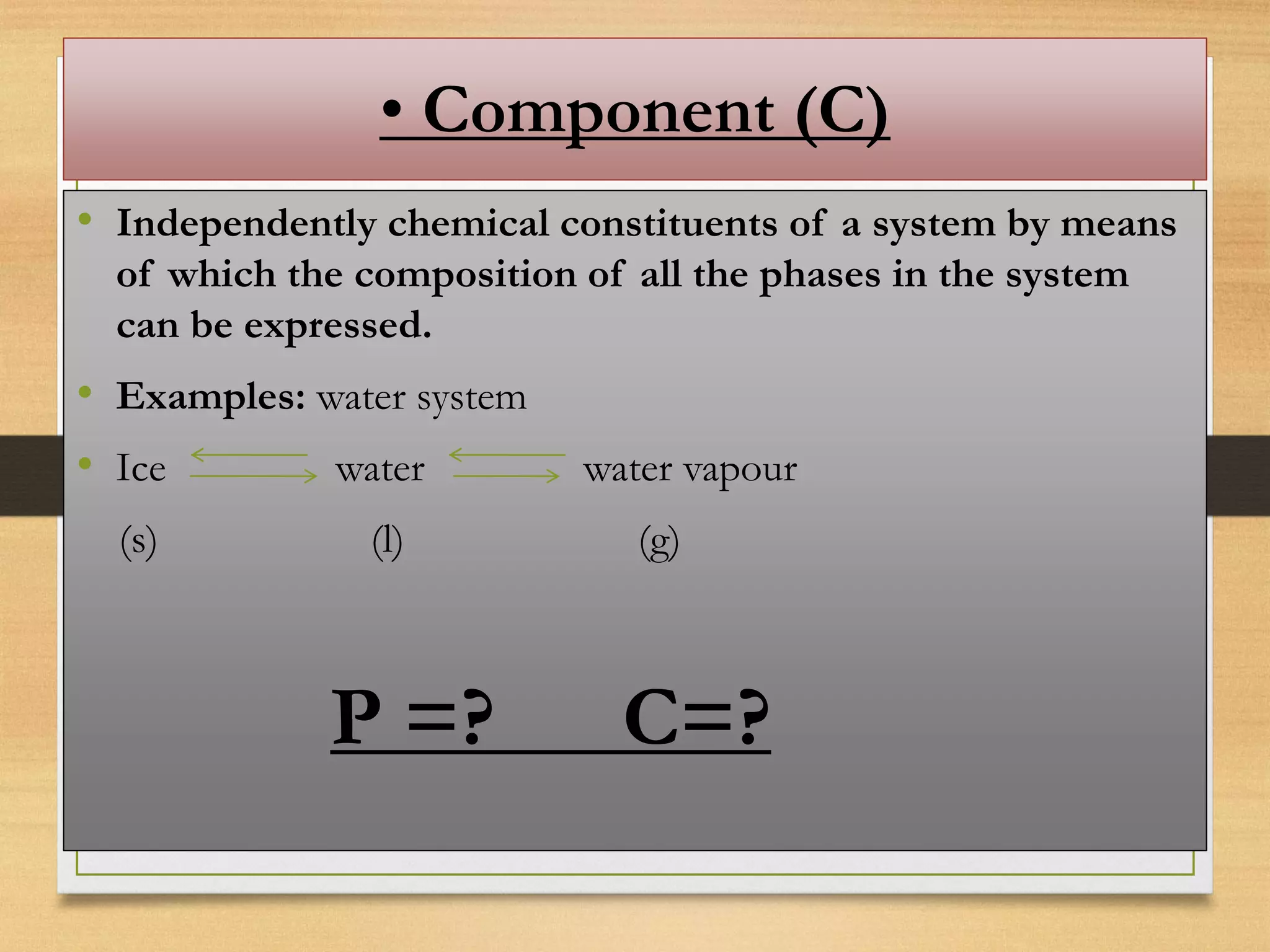 • Component (C)

• Independently chemical constituents of a system by means of which the composition of all the phases in the system can be expressed.

• Examples: water system

• Ice $\rightleftharpoons$ water $\rightleftharpoons$ water vapour

(s) (l) (g)

P =? C=?